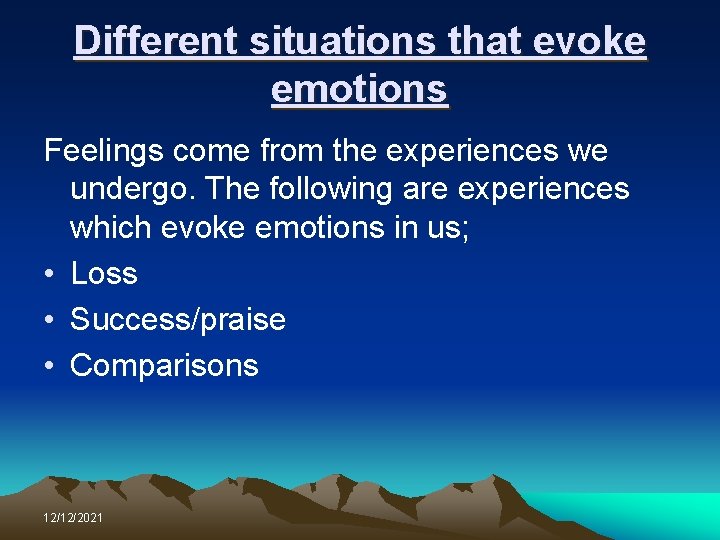 Different situations that evoke emotions

Feelings come from the experiences we undergo. The following are experiences which evoke emotions in us;

• Loss
• Success/praise
• Comparisons

12/12/2021